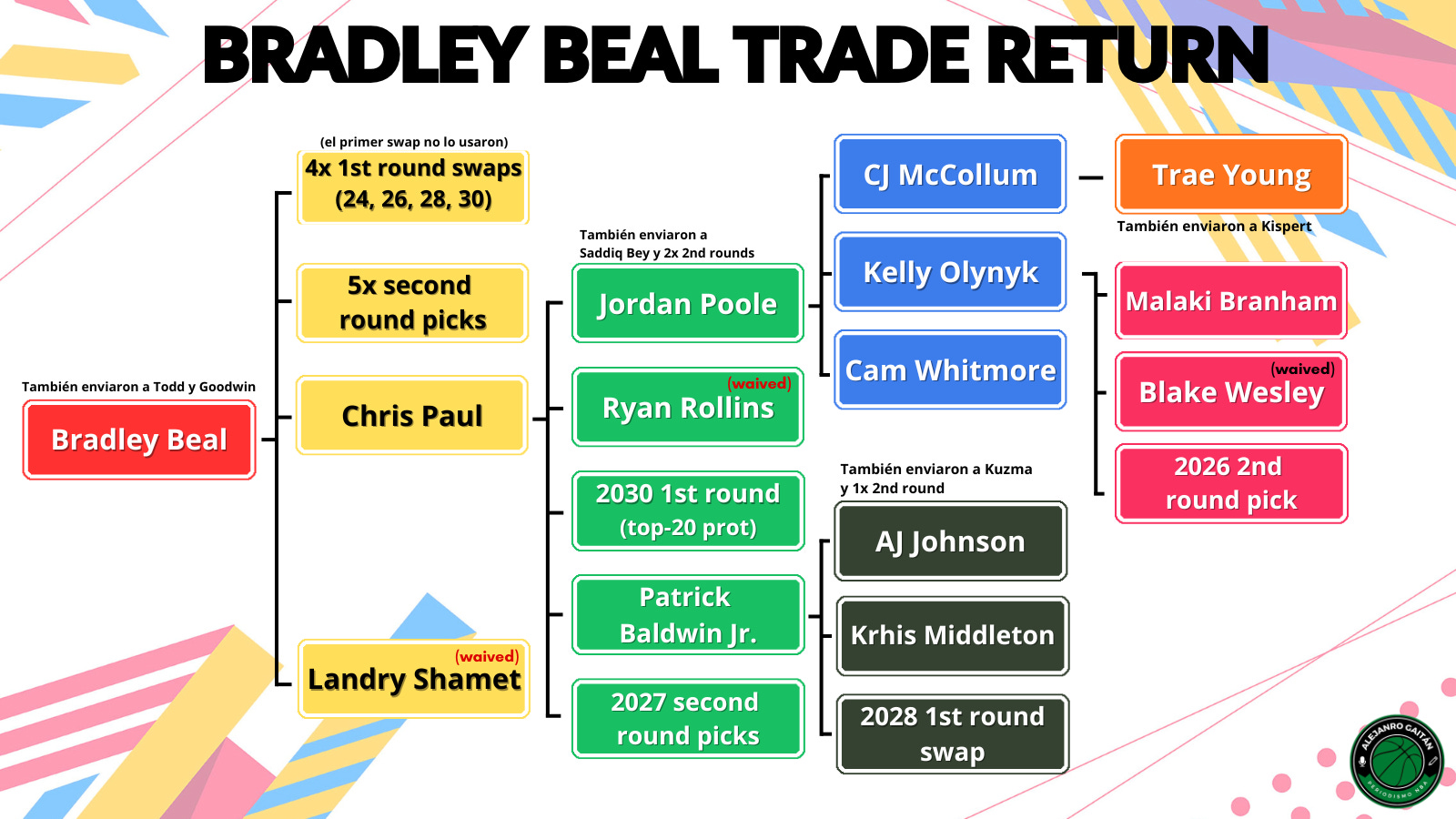 BRADLEY BEAL TRADE RETURN

También enviaron a Todd y Goodwin

Bradley Beal

(el primer swap no lo usaron)

4x 1st round swaps (24, 26, 28, 30)

5x second round picks

Chris Paul

(waived)

Landry Shamet

También enviaron a Saddiq Bey y 2x 2nd rounds

Jordan Poole

(waived)

Ryan Rollins

2030 1st round (top-20 prot)

Patrick Baldwin Jr.

2027 second round picks

CJ McCollum

Kelly Olynyk

Cam Whitmore

También enviaron a Kuzma y 1x 2nd round

AJ Johnson

Krhis Middleton

2028 1st round swap

Trae Young

También enviaron a Kispert

Malaki Branham

(waived)

Blake Wesley

2026 2nd round pick

ALEJANRO GAITAN PERIODISMO NBA